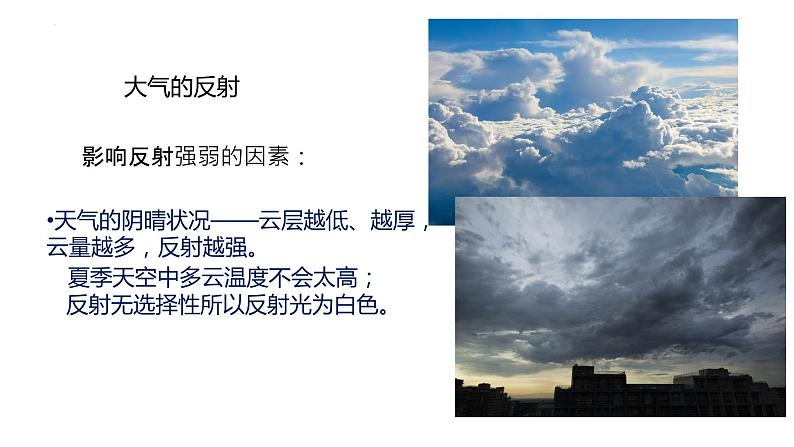 大气的反射

影响反射强弱的因素：

•天气的阴晴状况——云层越低、越厚，云量越多，反射越强。

夏季天空中多云温度不会太高；
反射无选择性所以反射光为白色。